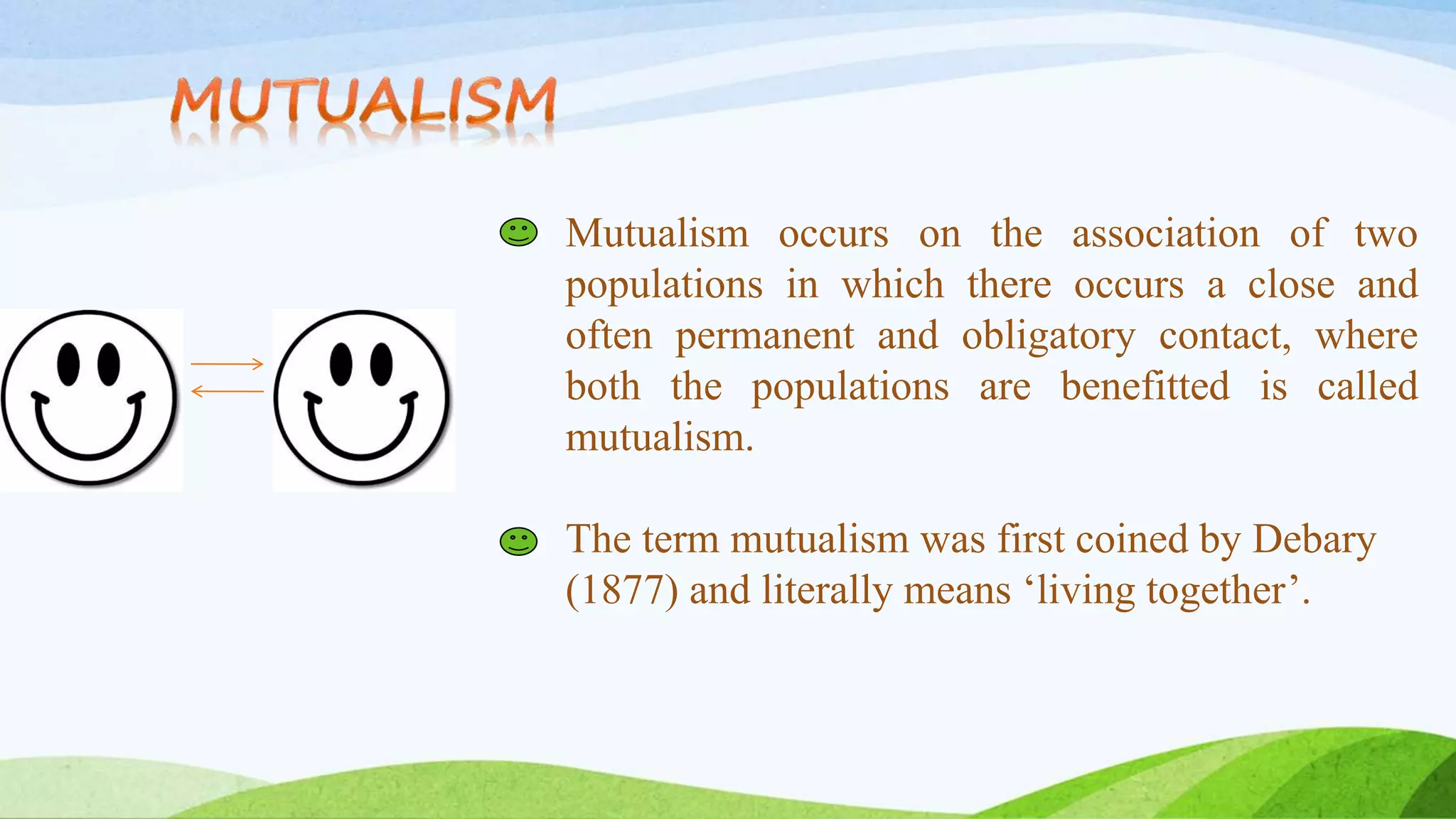 MUTUALISM

Mutualism occurs on the association of two populations in which there occurs a close and often permanent and obligatory contact, where both the populations are benefitted is called mutualism.

The term mutualism was first coined by Debary (1877) and literally means ‘living together’.